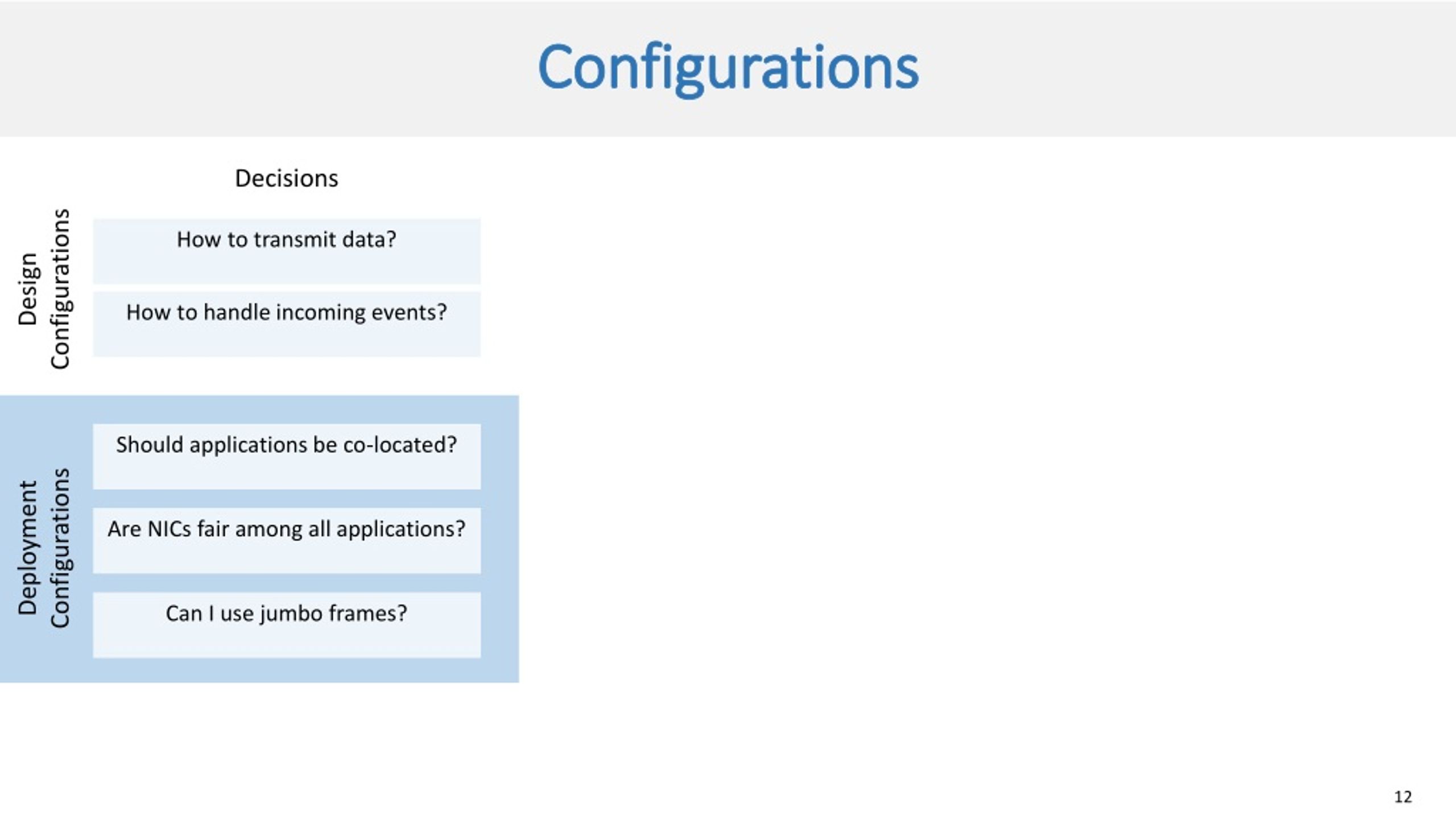 Configurations

Decisions

Design Configurations

How to transmit data?

How to handle incoming events?

Deployment Configurations

Should applications be co-located?

Are NICs fair among all applications?

Can I use jumbo frames?

12